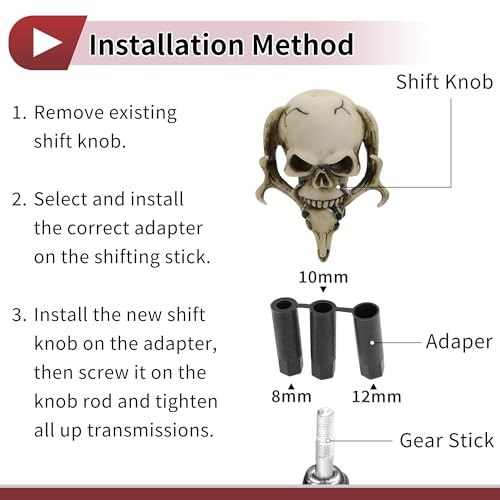 Installation Method

1. Remove existing shift knob.

2. Select and install the correct adapter on the shifting stick.

3. Install the new shift knob on the adapter, then screw it on the knob rod and tighten all up transmissions.

Shift Knob

10mm

Adaper

8mm

12mm

Gear Stick